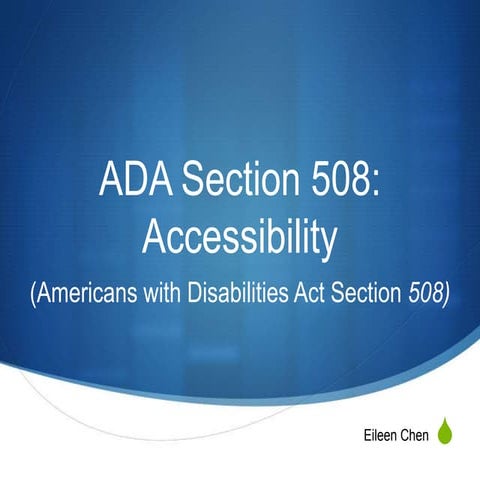 ADA Section 508: Accessibility

(Americans with Disabilities Act Section 508)

Eileen Chen